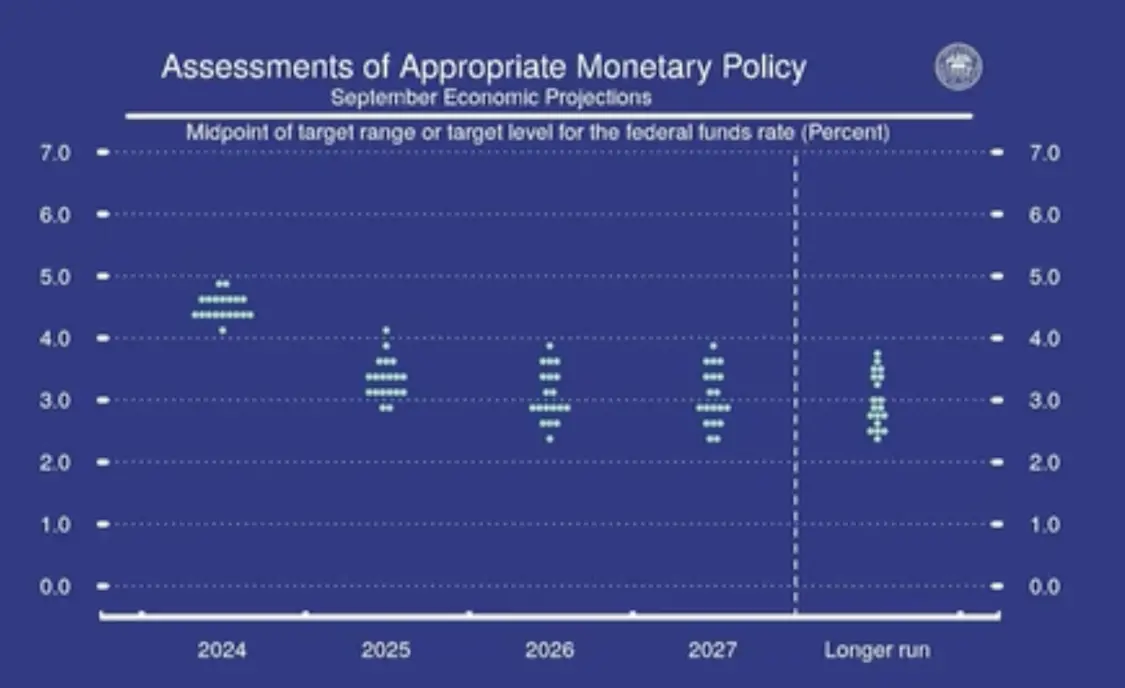 Assessments of Appropriate Monetary Policy
September Economic Projections

Midpoint of target range or target level for the federal funds rate (Percent)

7.0
6.0
5.0
4.0
3.0
2.0
1.0
0.0

7.0
6.0
5.0
4.0
3.0
2.0
1.0
0.0

2024
2025
2026
2027
Longer run